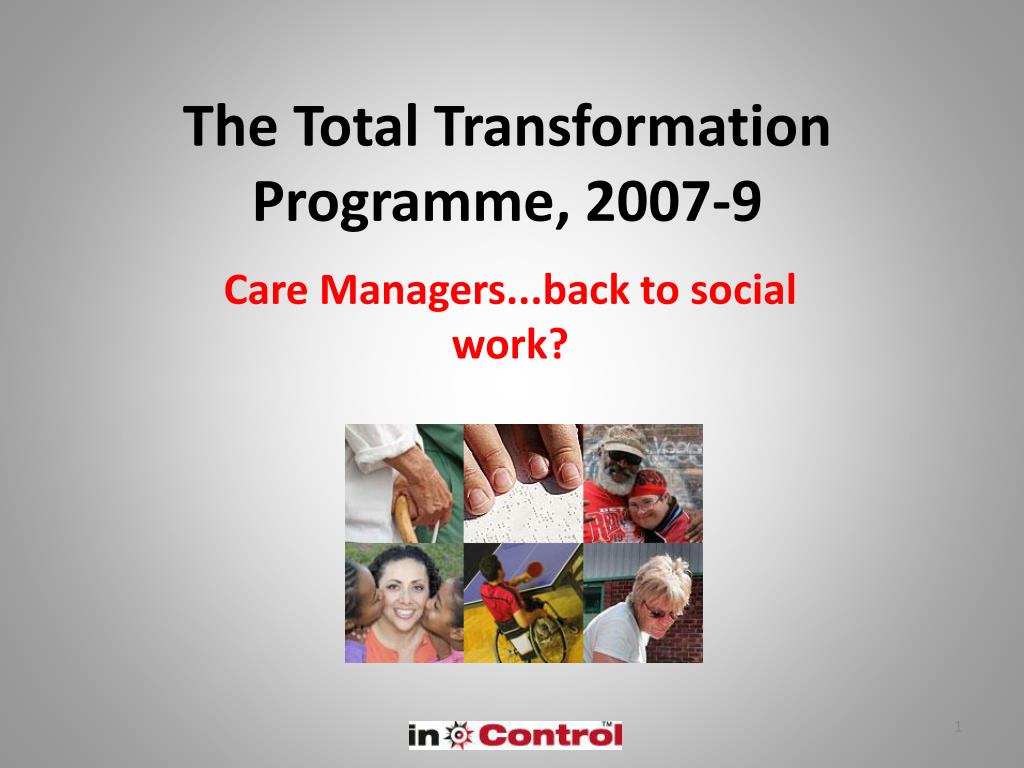 The Total Transformation Programme, 2007-9

Care Managers...back to social work?

in Control™

1